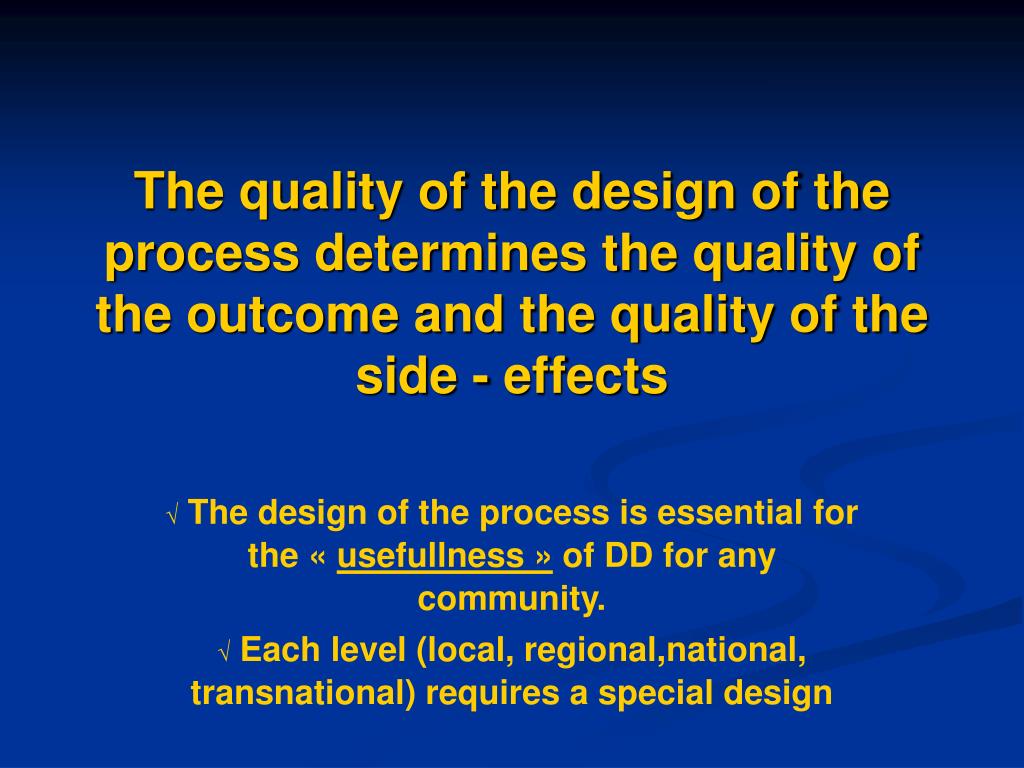 The quality of the design of the process determines the quality of the outcome and the quality of the side - effects

√ The design of the process is essential for the « usefullness » of DD for any community.

√ Each level (local, regional,national, transnational) requires a special design